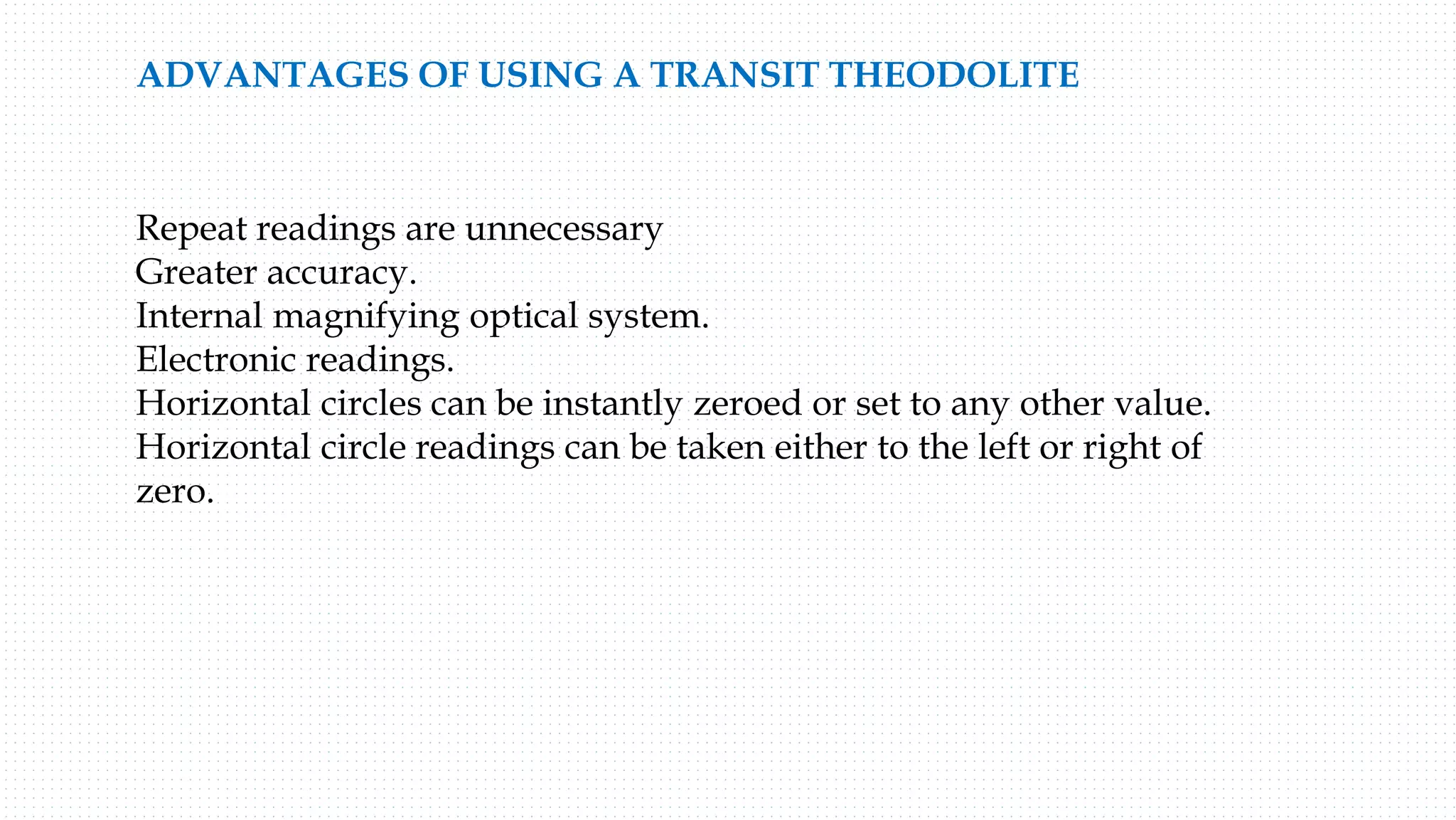 ADVANTAGES OF USING A TRANSIT THEODOLITE

Repeat readings are unnecessary
Greater accuracy.
Internal magnifying optical system.
Electronic readings.
Horizontal circles can be instantly zeroed or set to any other value.
Horizontal circle readings can be taken either to the left or right of zero.